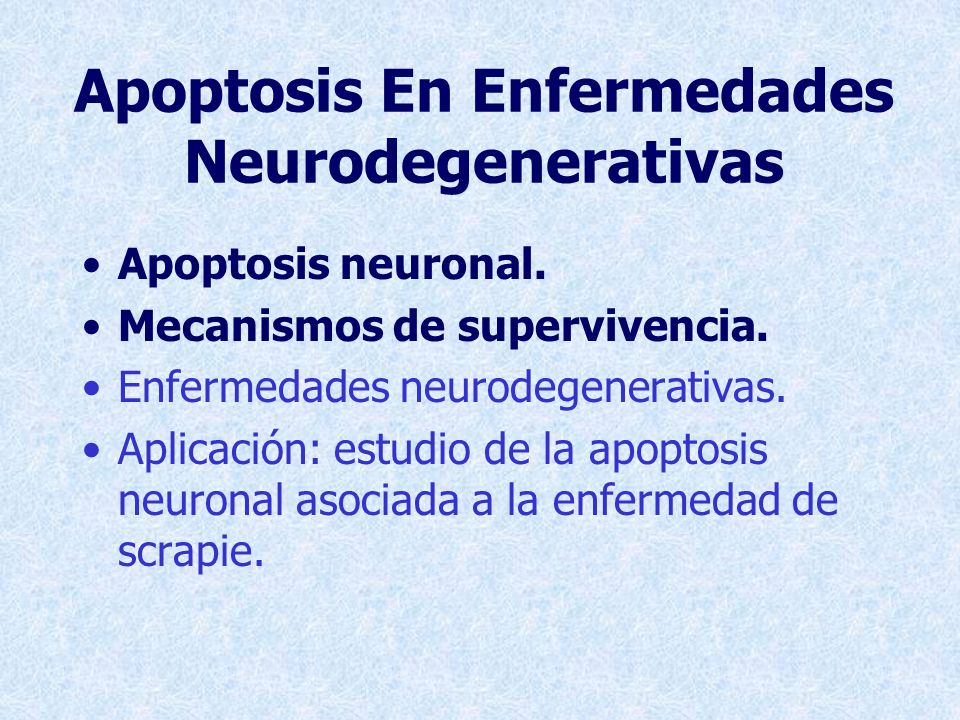 Apoptosis En Enfermedades Neurodegenerativas

• Apoptosis neuronal.
• Mecanismos de supervivencia.
• Enfermedades neurodegenerativas.
• Aplicación: estudio de la apoptosis neuronal asociada a la enfermedad de scrapie.